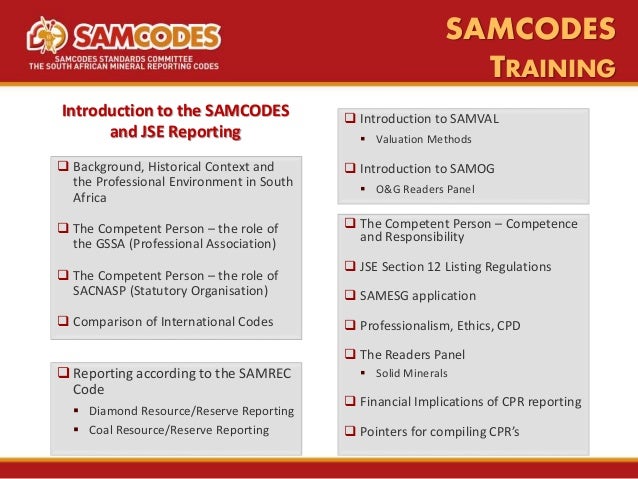 SAMCODES
SAMCODES STANDARDS COMMITTEE
THE SOUTH AFRICAN MINERAL REPORTING CODES

SAMCODES
TRAINING

Introduction to the SAMCODES and JSE Reporting

❑ Background, Historical Context and the Professional Environment in South Africa

❑ The Competent Person – the role of the GSSA (Professional Association)

❑ The Competent Person – the role of SACNASP (Statutory Organisation)

❑ Comparison of International Codes

❑ Reporting according to the SAMREC Code
▪ Diamond Resource/Reserve Reporting
▪ Coal Resource/Reserve Reporting

❑ Introduction to SAMVAL
▪ Valuation Methods

❑ Introduction to SAMOG
▪ O&G Readers Panel

❑ The Competent Person – Competence and Responsibility

❑ JSE Section 12 Listing Regulations

❑ SAMESG application

❑ Professionalism, Ethics, CPD

❑ The Readers Panel
▪ Solid Minerals

❑ Financial Implications of CPR reporting

❑ Pointers for compiling CPR's